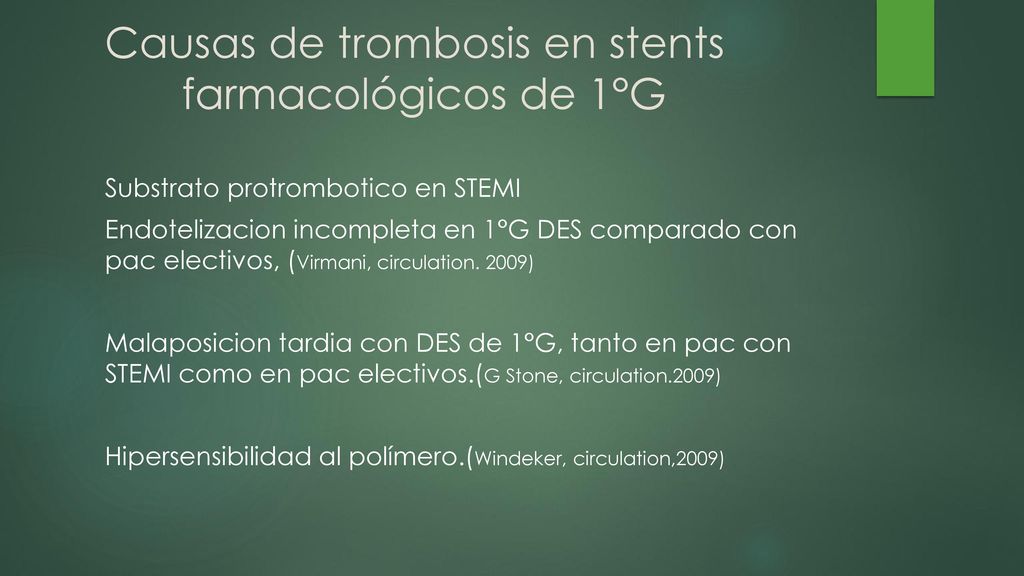 Causas de trombosis en stents farmacológicos de 1°G

Substrato protrombotico en STEMI

Endotelizacion incompleta en 1°G DES comparado con pac electivos, (Virmani, circulation. 2009)

Malaposicion tardia con DES de 1°G, tanto en pac con STEMI como en pac electivos.(G Stone, circulation.2009)

Hipersensibilidad al polímero.(Windeker, circulation,2009)